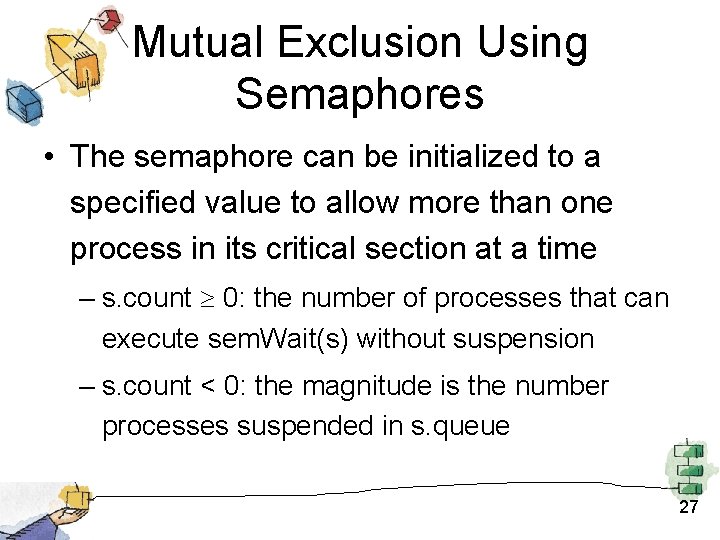 Mutual Exclusion Using Semaphores

• The semaphore can be initialized to a specified value to allow more than one process in its critical section at a time

– s.count $\geq$ 0: the number of processes that can execute semWait(s) without suspension

– s.count < 0: the magnitude is the number processes suspended in s.queue

27